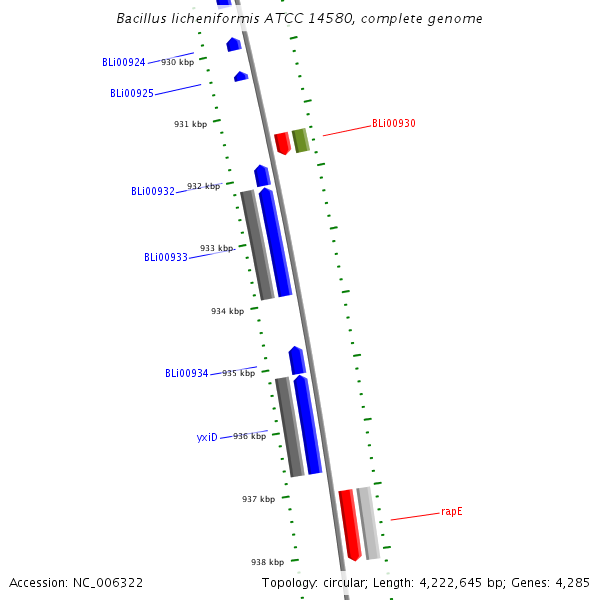 Bacillus licheniformis ATCC 14580, complete genome

BLi00924 930 kbp

BLi00925

931 kbp

BLi00930

BLi00932 932 kbp

BLi00933 933 kbp

934 kbp

BLi00934 935 kbp

yxiD 936 kbp

937 kbp

rapE

938 kbp

Accession: NC_006322

Topology: circular; Length: 4,222,645 bp; Genes: 4,285